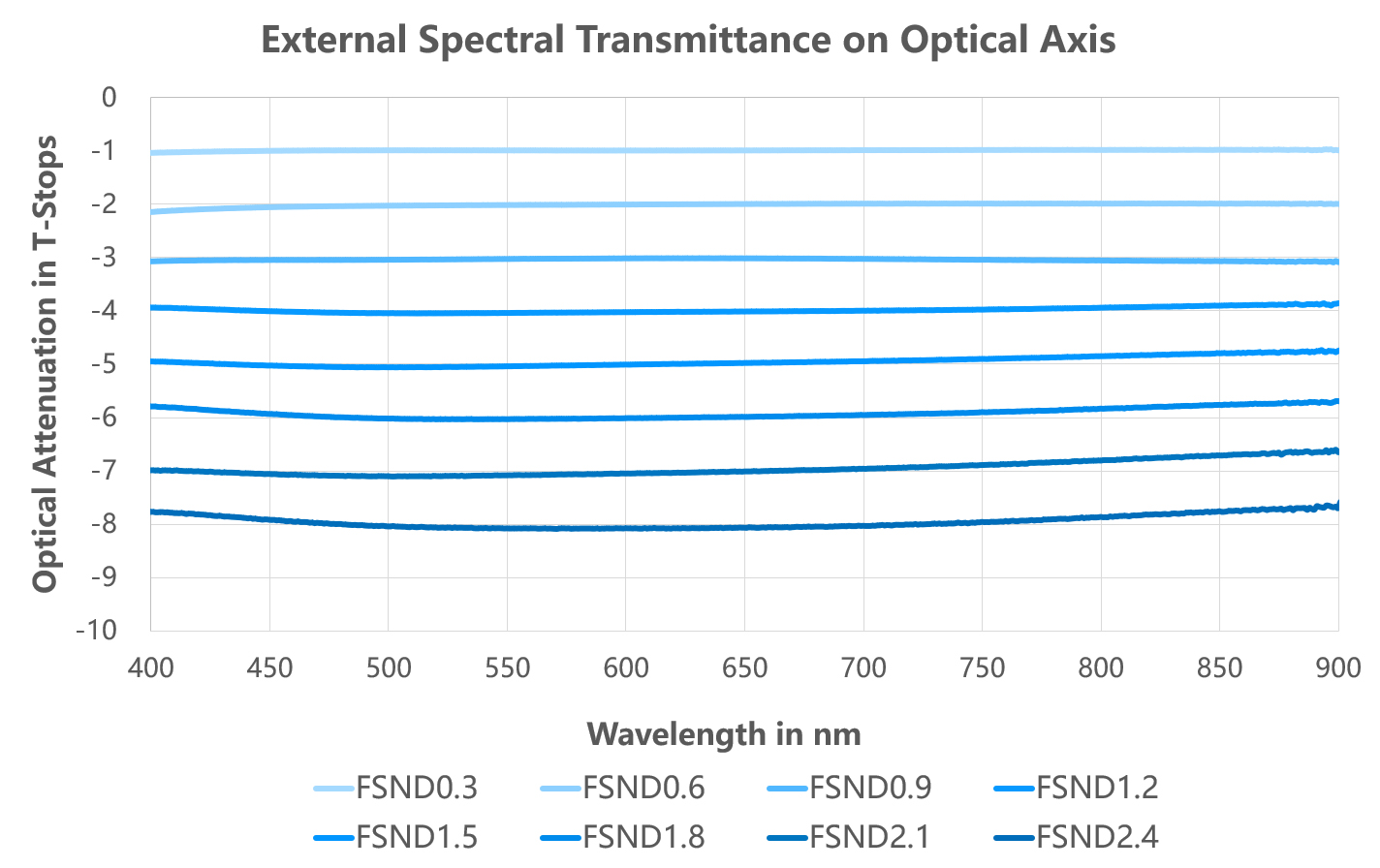 External Spectral Transmittance on Optical Axis

Optical Attenuation in T-Stops

0
-1
-2
-3
-4
-5
-6
-7
-8
-9
-10

400 450 500 550 600 650 700 750 800 850 900

Wavelength in nm

FSND0.3 FSND0.6 FSND0.9 FSND1.2
FSND1.5 FSND1.8 FSND2.1 FSND2.4